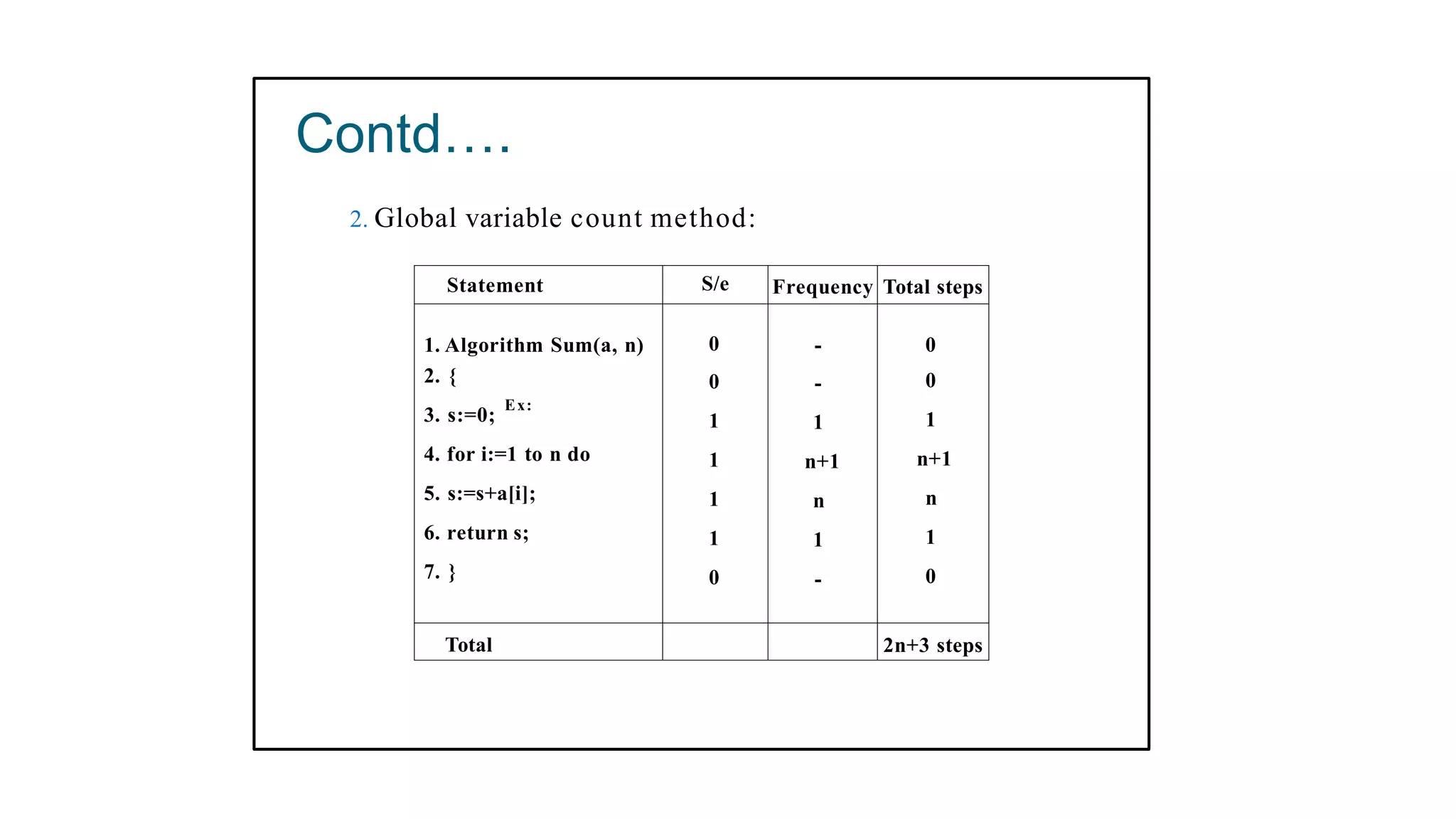 Contd….

2. Global variable count method:

| Statement | S/e | Frequency | Total steps |
|---|---|---|---|
| 1. Algorithm Sum(a, n) | 0 | - | 0 |
| 2. { | 0 | - | 0 |
| 3. s:=0; Ex: | 1 | 1 | 1 |
| 4. for i:=1 to n do | 1 | n+1 | n+1 |
| 5. s:=s+a[i]; | 1 | n | n |
| 6. return s; | 1 | 1 | 1 |
| 7. } | 0 | - | 0 |
| Total | | | 2n+3 steps |